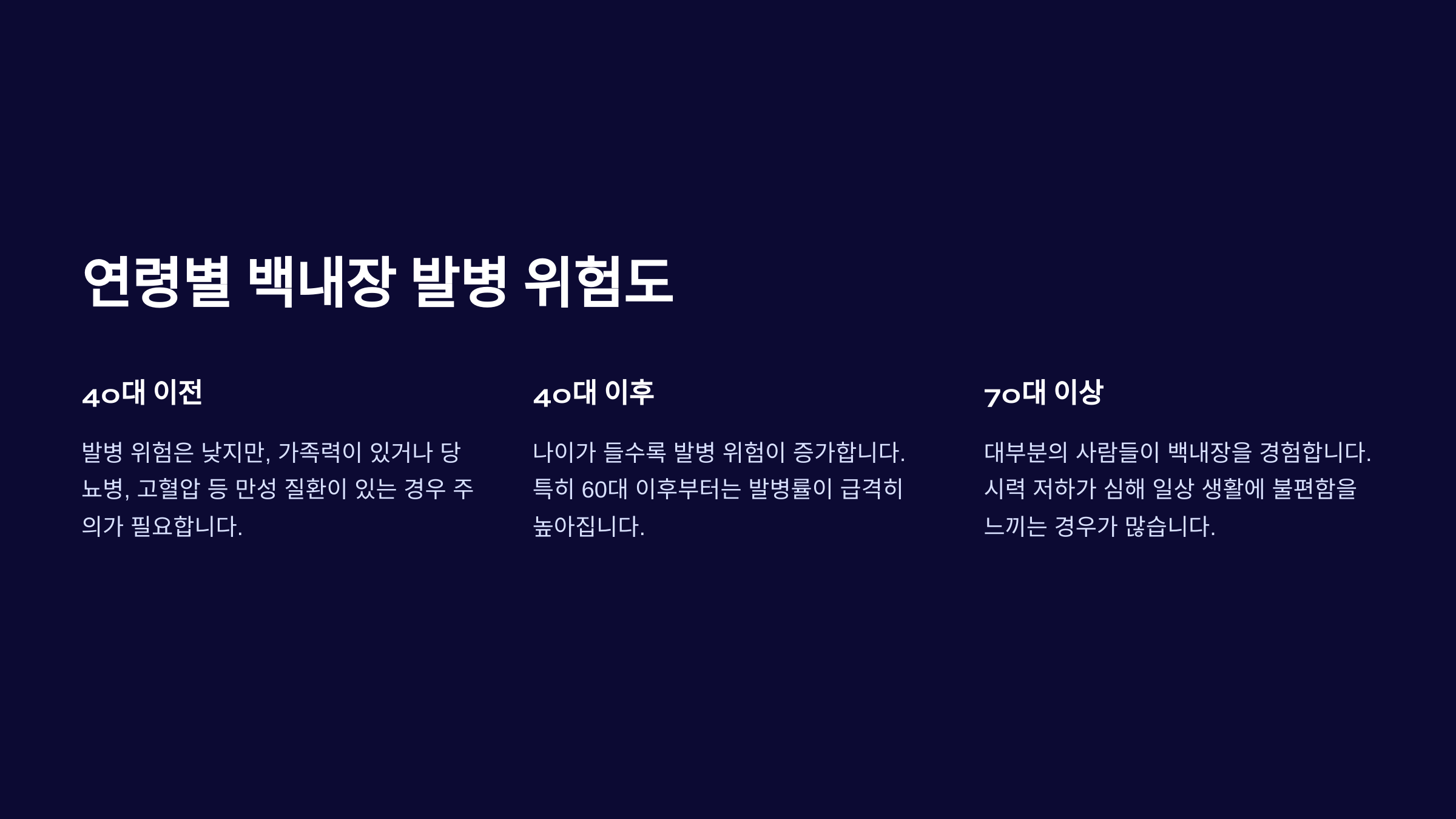 연령별 백내장 발병 위험도

40대 이전

발병 위험은 낮지만, 가족력이 있거나 당뇨병, 고혈압 등 만성 질환이 있는 경우 주의가 필요합니다.

40대 이후

나이가 들수록 발병 위험이 증가합니다. 특히 60대 이후부터는 발병률이 급격히 높아집니다.

70대 이상

대부분의 사람들이 백내장을 경험합니다. 시력 저하가 심해 일상 생활에 불편함을 느끼는 경우가 많습니다.